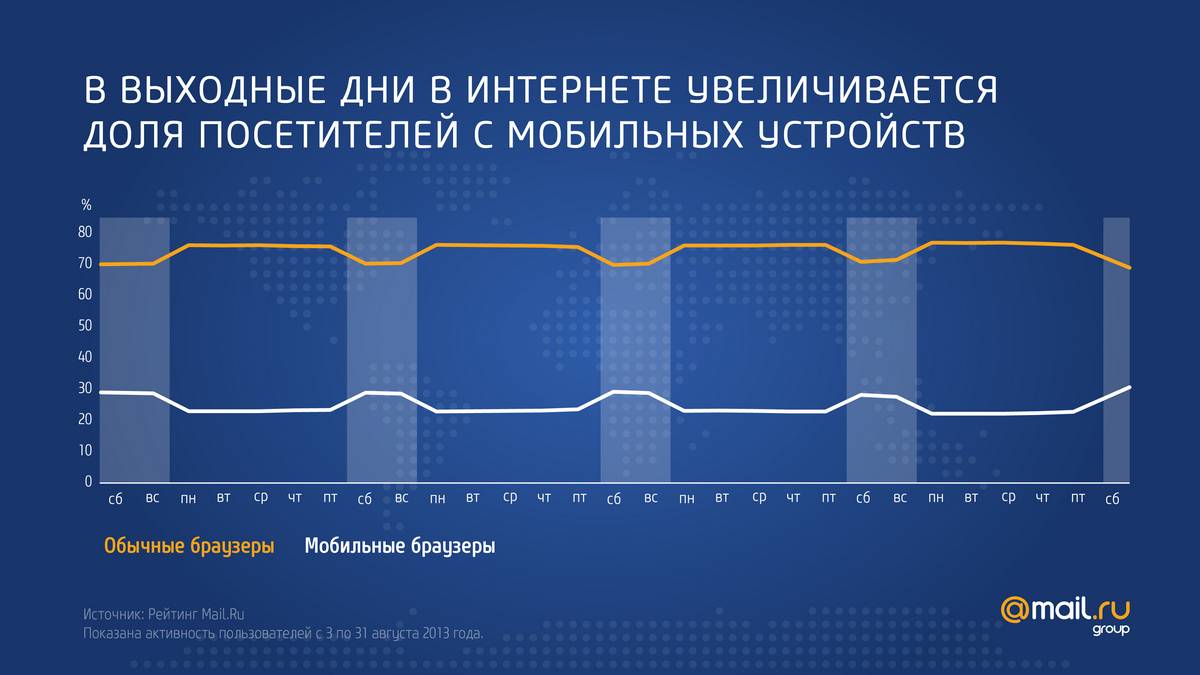 В ВЫХОДНЫЕ ДНИ В ИНТЕРНЕТЕ УВЕЛИЧИВАЕТСЯ ДОЛЯ ПОСЕТИТЕЛЕЙ С МОБИЛЬНЫХ УСТРОЙСТВ

%
80
70
60
50
40
30
20
10
0

сб вс пн вт ср чт пт сб вс пн вт ср чт пт сб вс пн вт ср чт пт сб вс пн вт ср чт пт сб

Обычные браузеры Мобильные браузеры

Источник: Рейтинг Mail.Ru
Показана активность пользователей с 3 по 31 августа 2013 года.

@mail.ru group